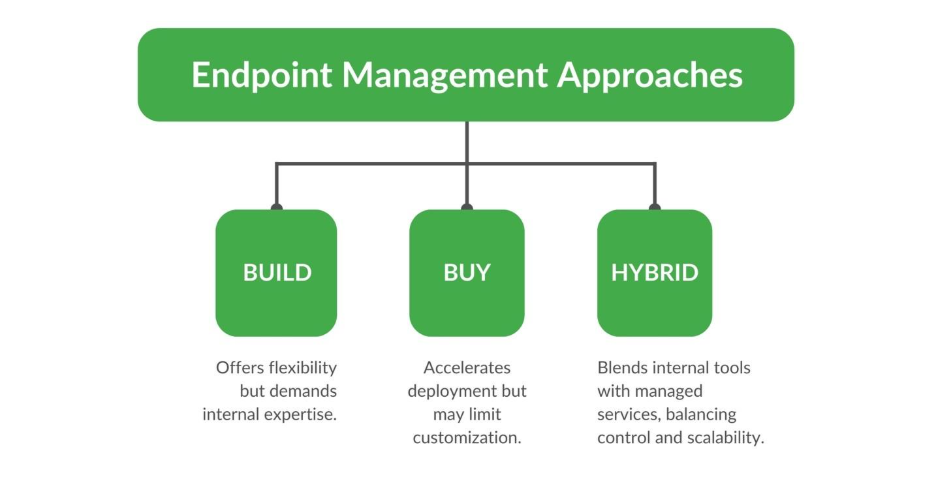 Endpoint Management Approaches

BUILD

Offers flexibility but demands internal expertise.

BUY

Accelerates deployment but may limit customization.

HYBRID

Blends internal tools with managed services, balancing control and scalability.